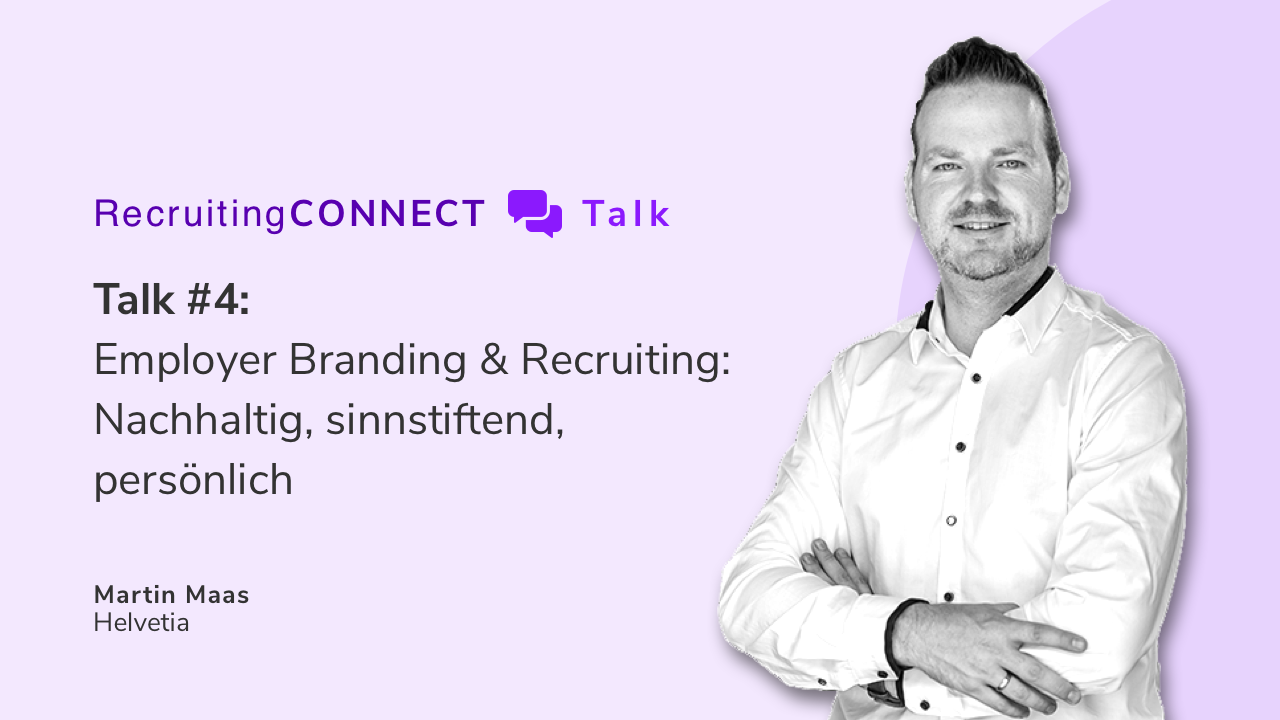 RecruitingCONNECT Talk

Talk #4:
Employer Branding & Recruiting: Nachhaltig, sinnstiftend, persönlich

Martin Maas
Helvetia